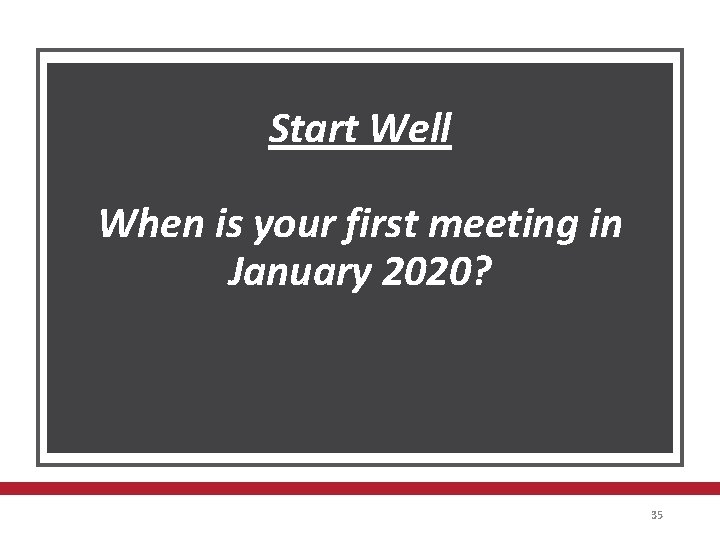 Start Well

When is your first meeting in January 2020?

35